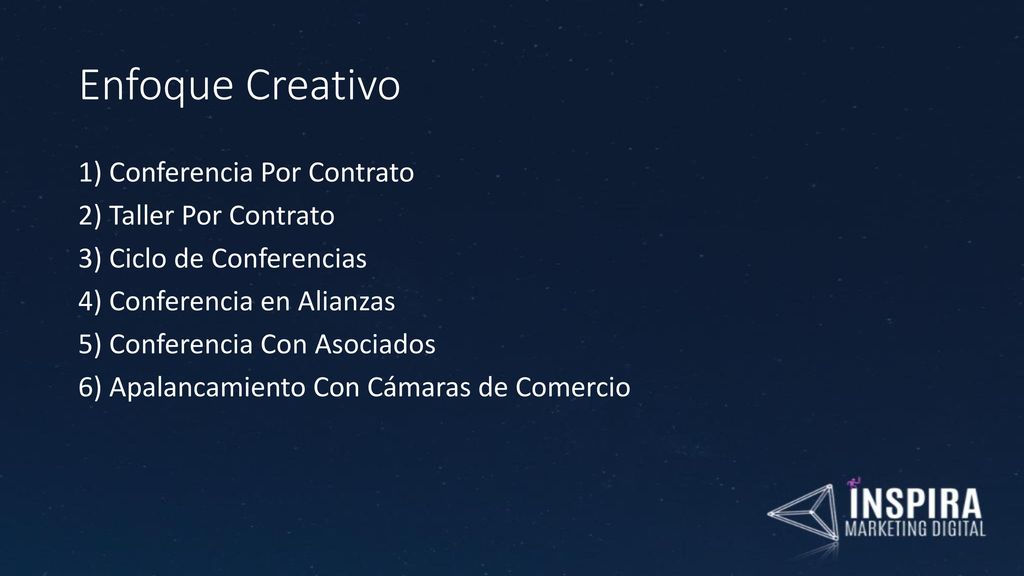 Enfoque Creativo

1) Conferencia Por Contrato
2) Taller Por Contrato
3) Ciclo de Conferencias
4) Conferencia en Alianzas
5) Conferencia Con Asociados
6) Apalancamiento Con Cámaras de Comercio

INSPIRA
MARKETING DIGITAL